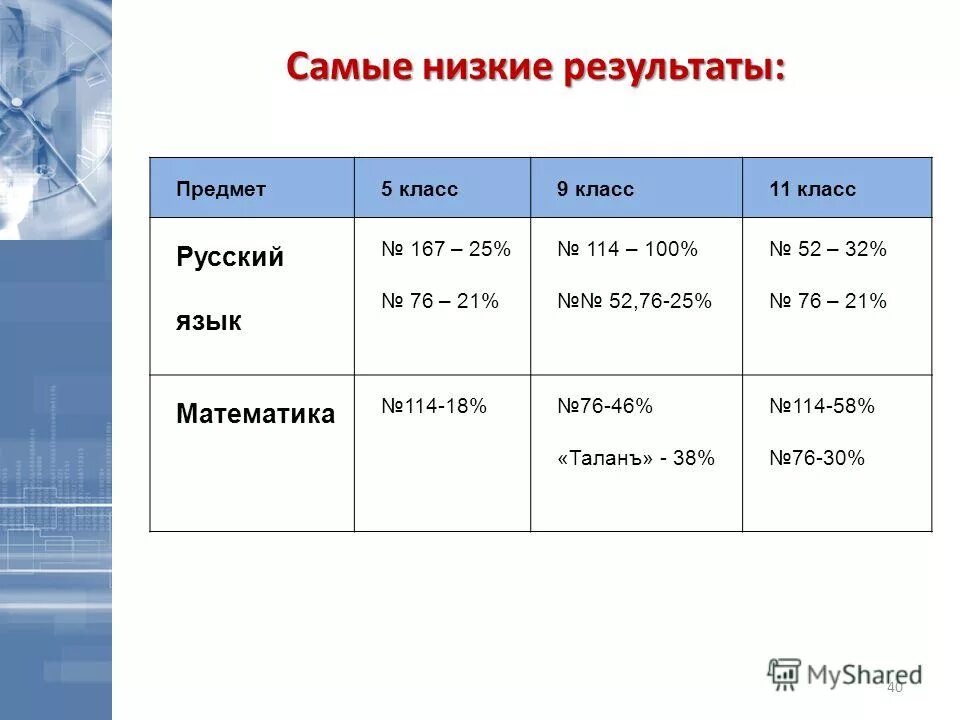 Самые низкие результаты:

| Предмет | 5 класс | 9 класс | 11 класс |
|---|---|---|---|
| Русский язык | № 167 – 25% № 76 – 21% | № 114 – 100% №№ 52,76-25% | № 52 – 32% № 76 – 21% |
| Математика | №114-18% | №76-46% «Таланъ» - 38% | №114-58% №76-30% |

MyShared

40